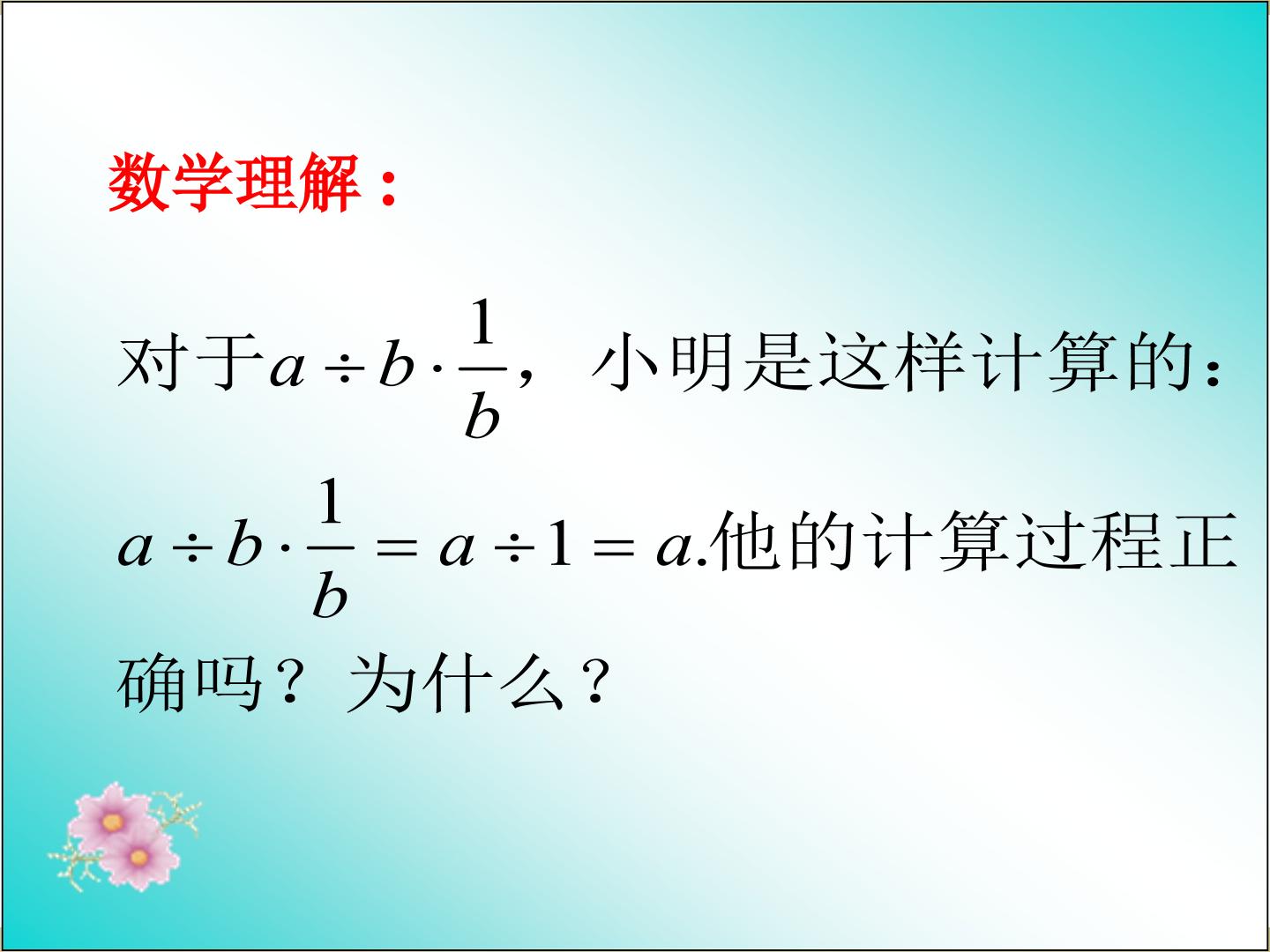 数学理解：

对于$a \div b \cdot \frac{1}{b}$，小明是这样计算的：$a \div b \cdot \frac{1}{b} = a \div 1 = a$.他的计算过程正确吗？为什么？